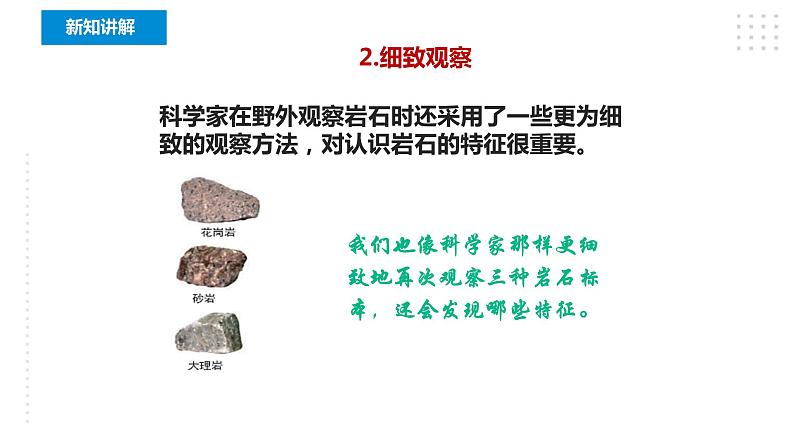 新知讲解

2.细致观察

科学家在野外观察岩石时还采用了一些更为细致的观察方法，对认识岩石的特征很重要。

花岗岩

砂岩

大理岩

我们也像科学家那样更细致地再次观察三种岩石标本，还会发现哪些特征。